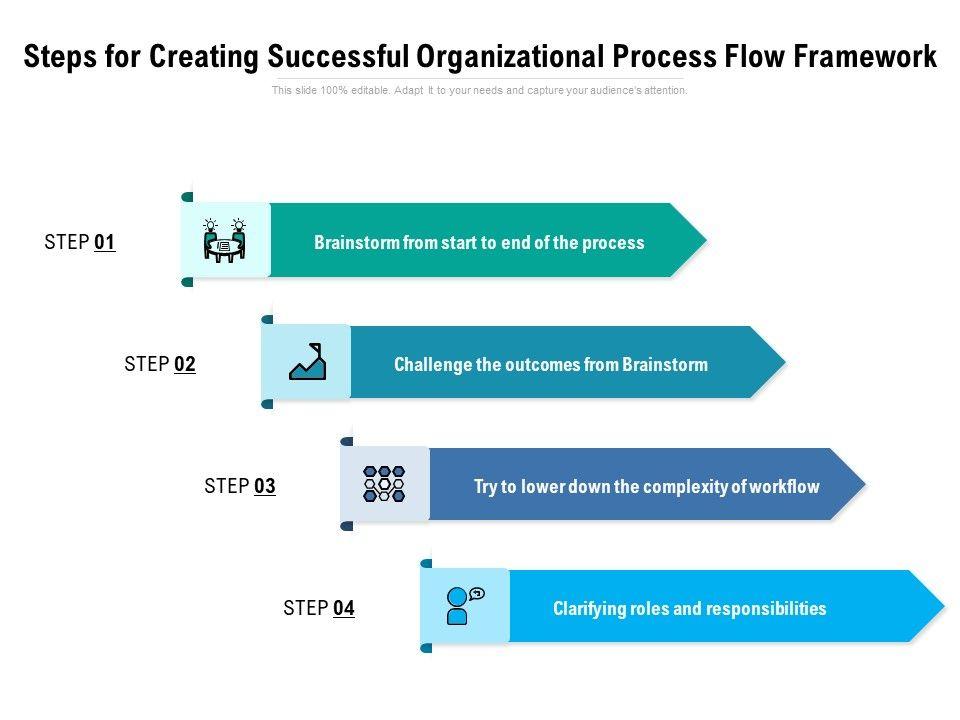 Steps for Creating Successful Organizational Process Flow Framework

This slide 100% editable. Adapt it to your needs and capture your audience's attention.

STEP 01
Brainstorm from start to end of the process

STEP 02
Challenge the outcomes from Brainstorm

STEP 03
Try to lower down the complexity of workflow

STEP 04
Clarifying roles and responsibilities